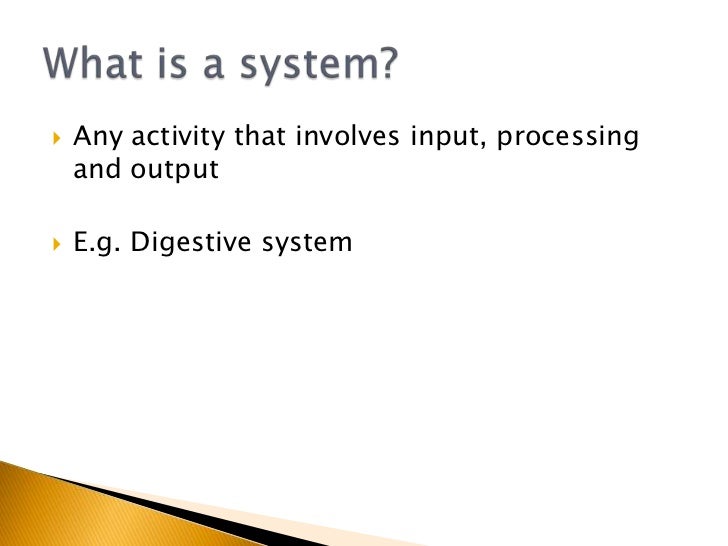 What is a system?

Any activity that involves input, processing and output

E.g. Digestive system